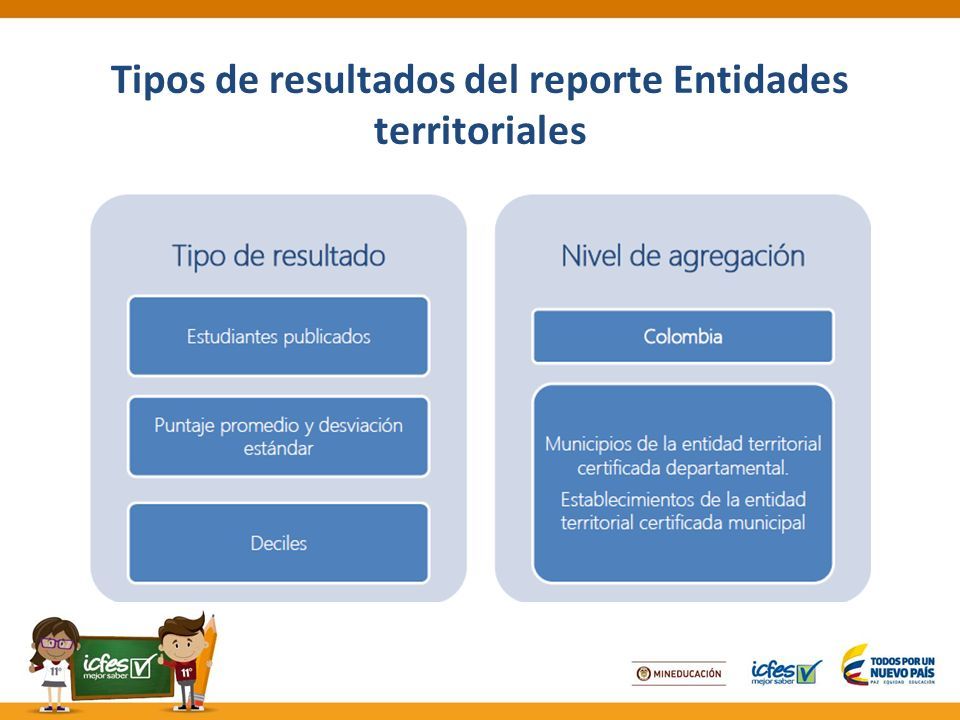 Tipos de resultados del reporte Entidades territoriales

Tipo de resultado

Estudiantes publicados

Puntaje promedio y desviación estándar

Deciles

Nivel de agregación

Colombia

Municipios de la entidad territorial certificada departamental.

Establecimientos de la entidad territorial certificada municipal

11°

icfes mejor saber

11°

MINEDUCACIÓN

icfes mejor saber

TODOS POR UN NUEVO PAÍS

PAZ EQUIDAD EDUCACIÓN